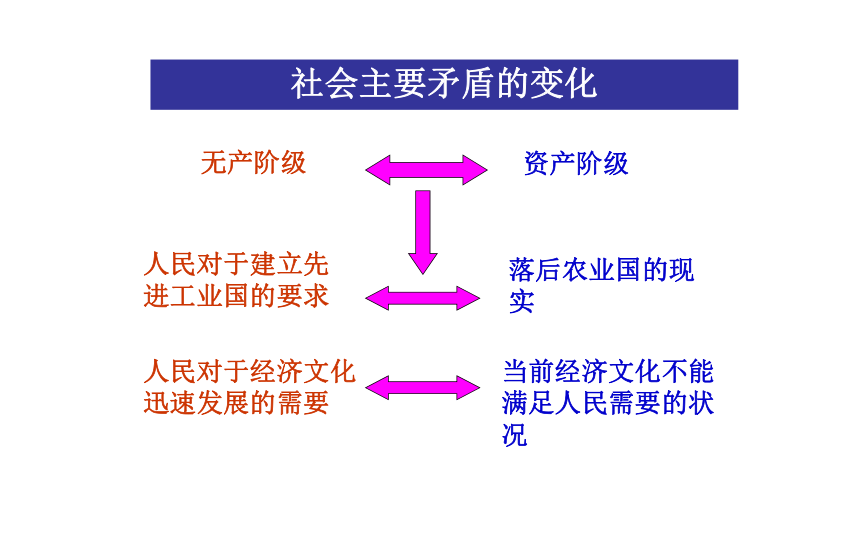 社会主要矛盾的变化

无产阶级

资产阶级

人民对于建立先进工业国的要求

落后农业国的现实

人民对于经济文化迅速发展的需要

当前经济文化不能满足人民需要的状况